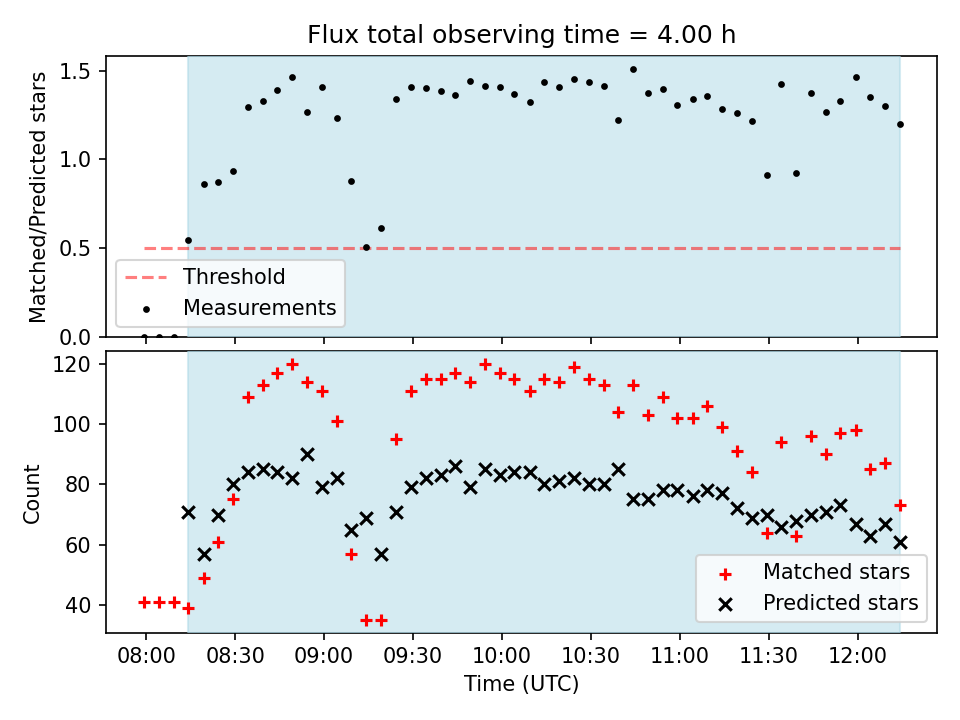 Flux total observing time = 4.00 h

Matched/Predicted stars

1.5
1.0
0.5
0.0

Threshold
Measurements

Count

120
100
80
60
40

Matched stars
Predicted stars

08:00
08:30
09:00
09:30
10:00
10:30
11:00
11:30
12:00

Time (UTC)